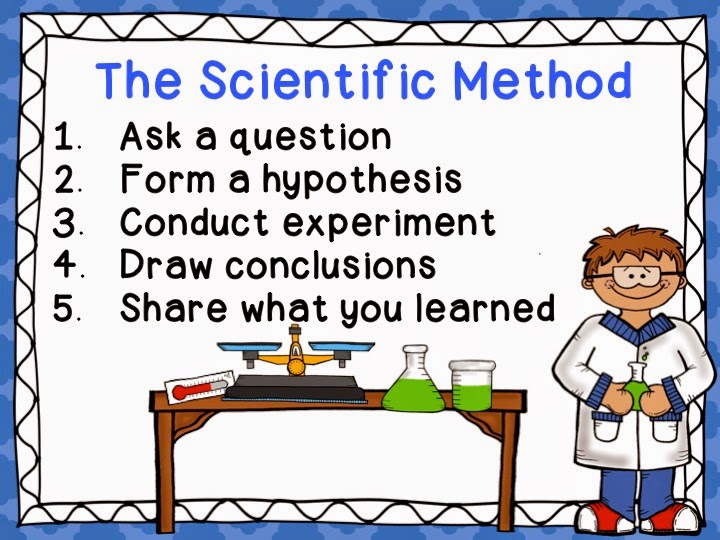 The Scientific Method

1. Ask a question
2. Form a hypothesis
3. Conduct experiment
4. Draw conclusions
5. Share what you learned